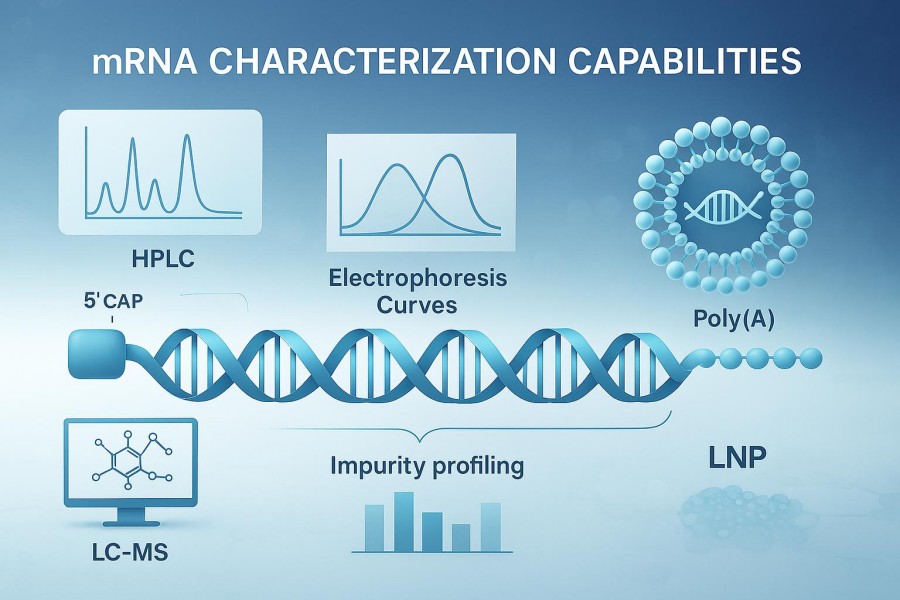 mRNA CHARACTERIZATION CAPABILITIES

HPLC

Electrophoresis Curves

Poly(A)

5' CAP

Impurity profiling

LNP

LC-MS